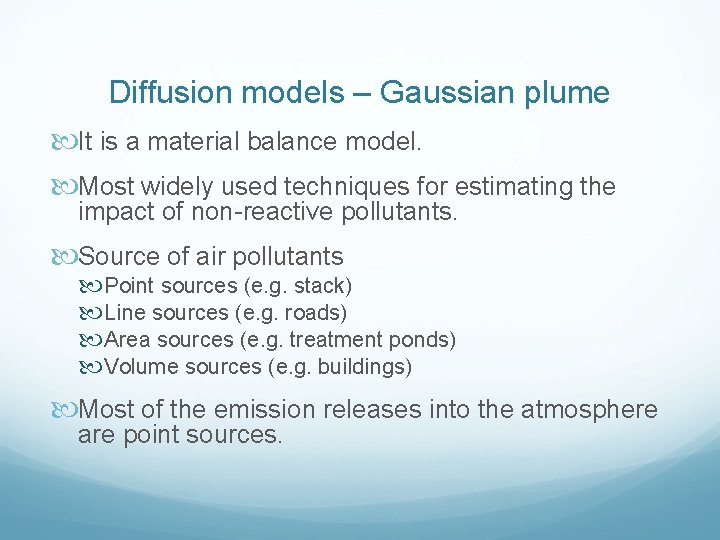 Diffusion models – Gaussian plume

It is a material balance model.

Most widely used techniques for estimating the impact of non-reactive pollutants.

Source of air pollutants
Point sources (e.g. stack)
Line sources (e.g. roads)
Area sources (e.g. treatment ponds)
Volume sources (e.g. buildings)

Most of the emission releases into the atmosphere are point sources.